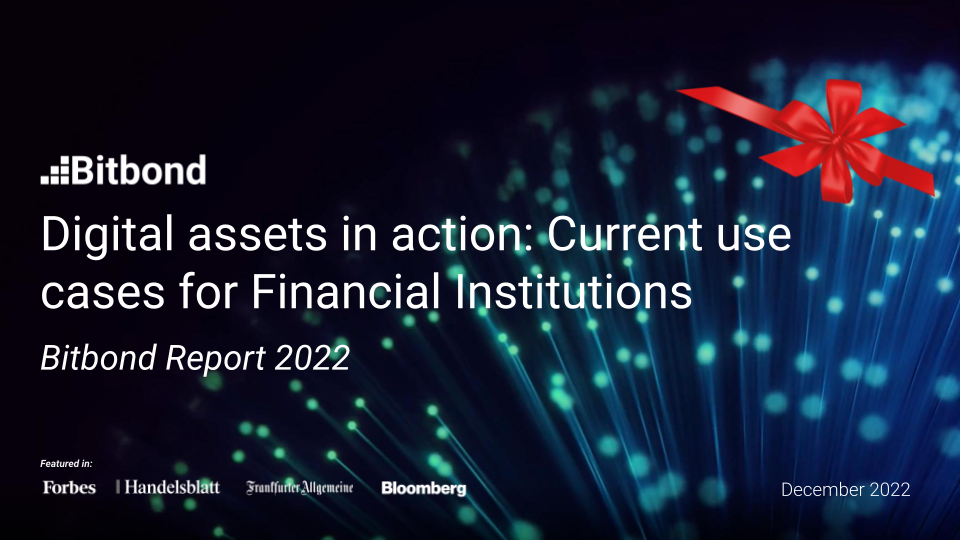 Bitbond

Digital assets in action: Current use cases for Financial Institutions

Bitbond Report 2022

Featured in:

Forbes Handelsblatt Frankfurter Allgemeine Bloomberg

December 2022